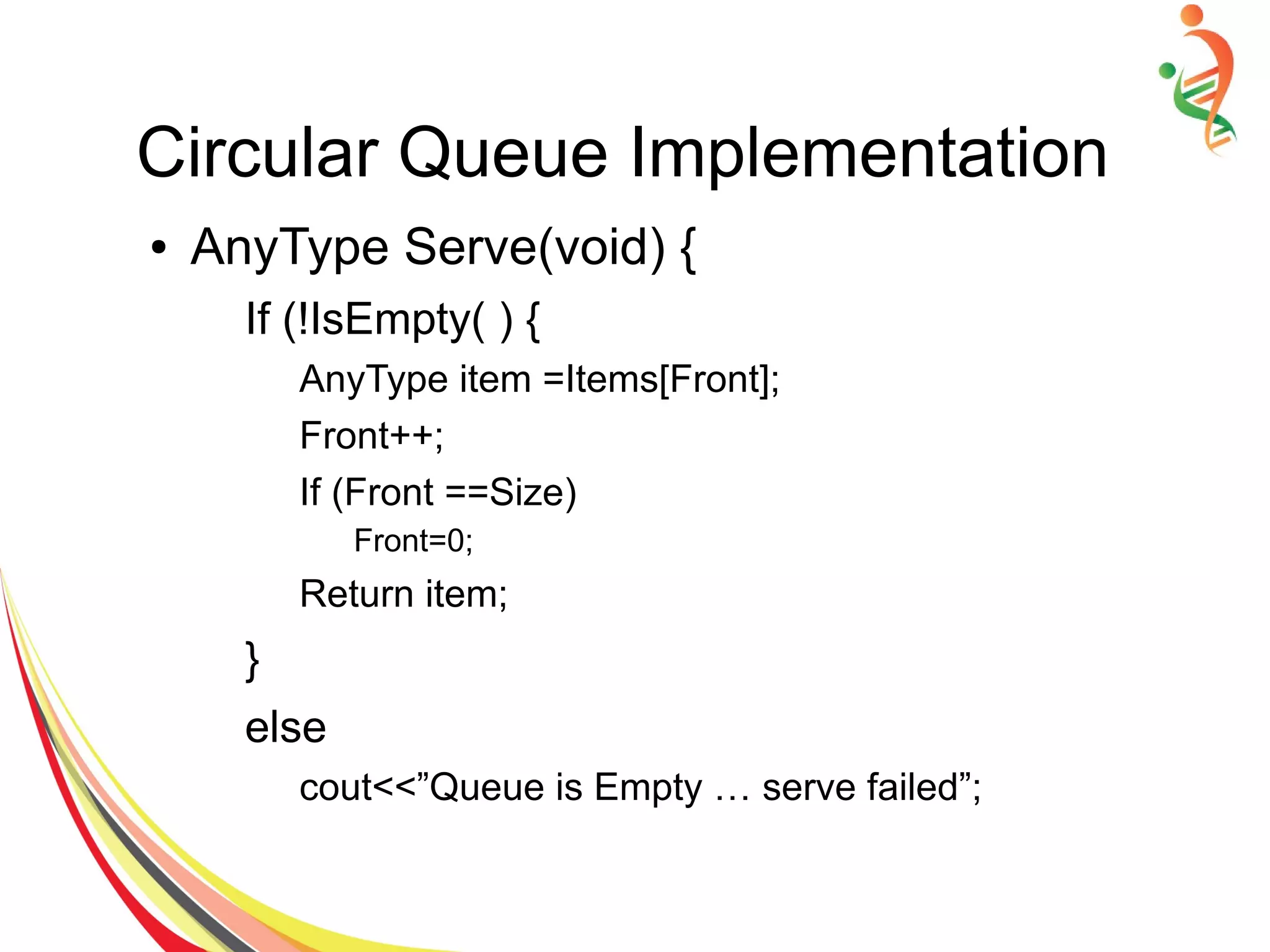 Circular Queue Implementation

• AnyType Serve(void) {

If (!IsEmpty( ) {

AnyType item =Items[Front];

Front++;

If (Front ==Size)

Front=0;

Return item;

}

else

cout<<”Queue is Empty … serve failed”;